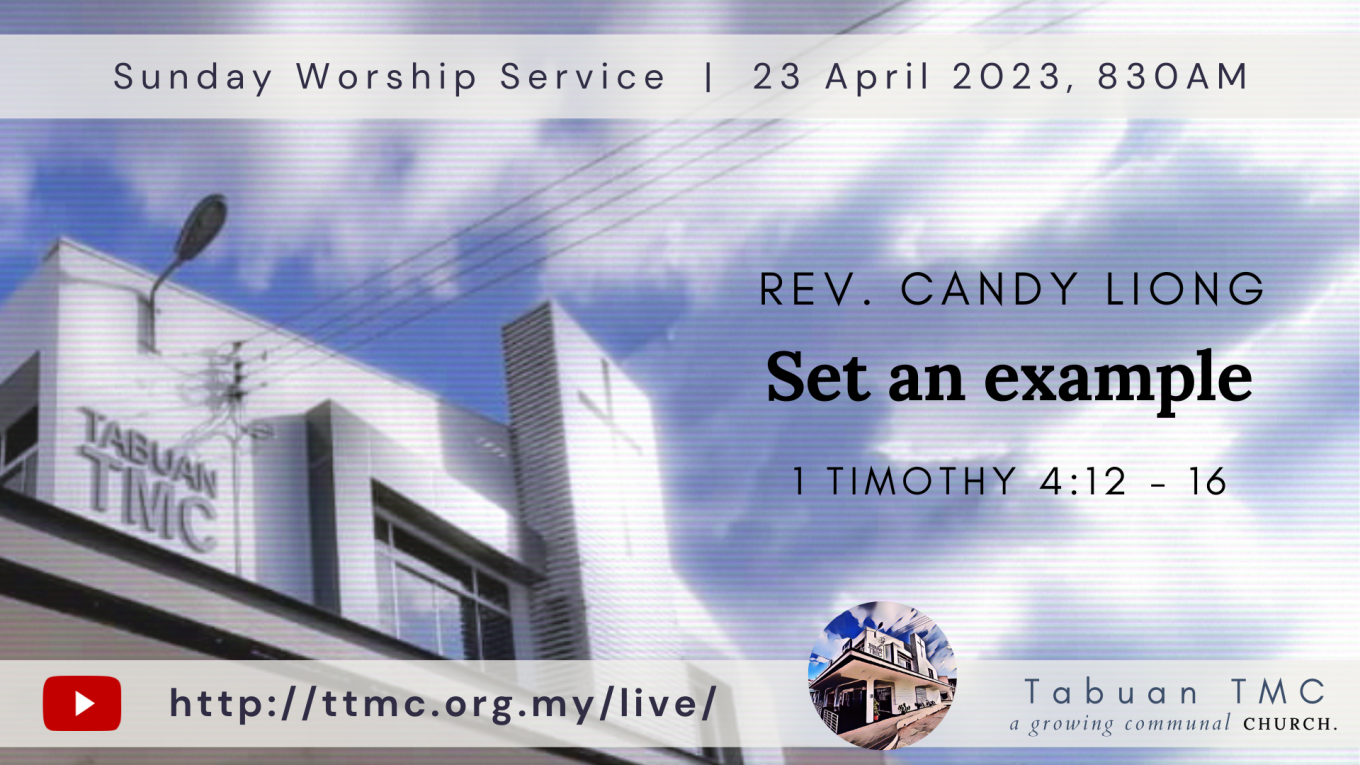 Sunday Worship Service | 23 April 2023, 830AM

TABUAN TMC

REV. CANDY LIONG

Set an example

1 TIMOTHY 4:12 - 16

http://ttmc.org.my/live/

Tabuan TMC
a growing communal CHURCH.